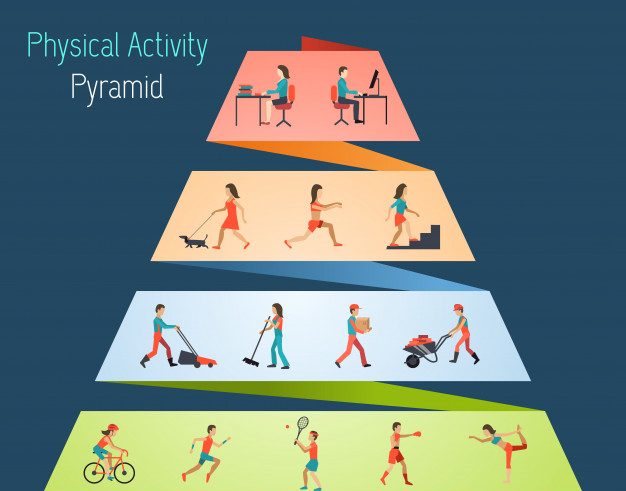 Physical Activity
Pyramid